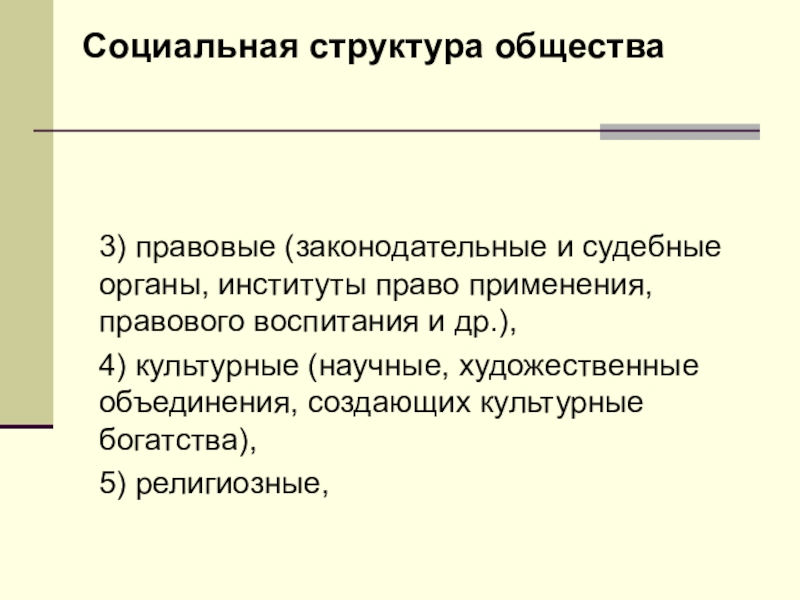 Социальная структура общества

3) правовые (законодательные и судебные органы, институты право применения, правового воспитания и др.),

4) культурные (научные, художественные объединения, создающих культурные богатства),

5) религиозные,